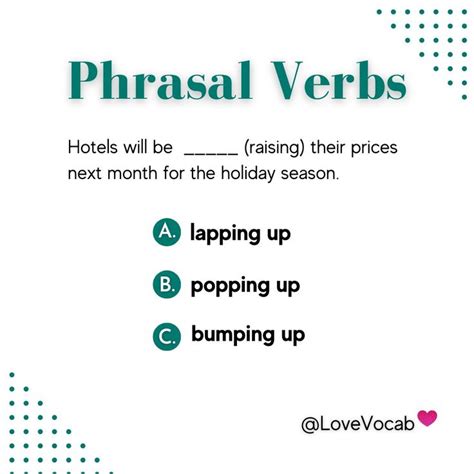 Phrasal Verbs

Hotels will be _____ (raising) their prices next month for the holiday season.

A. lapping up

B. popping up

C. bumping up

@LoveVocab